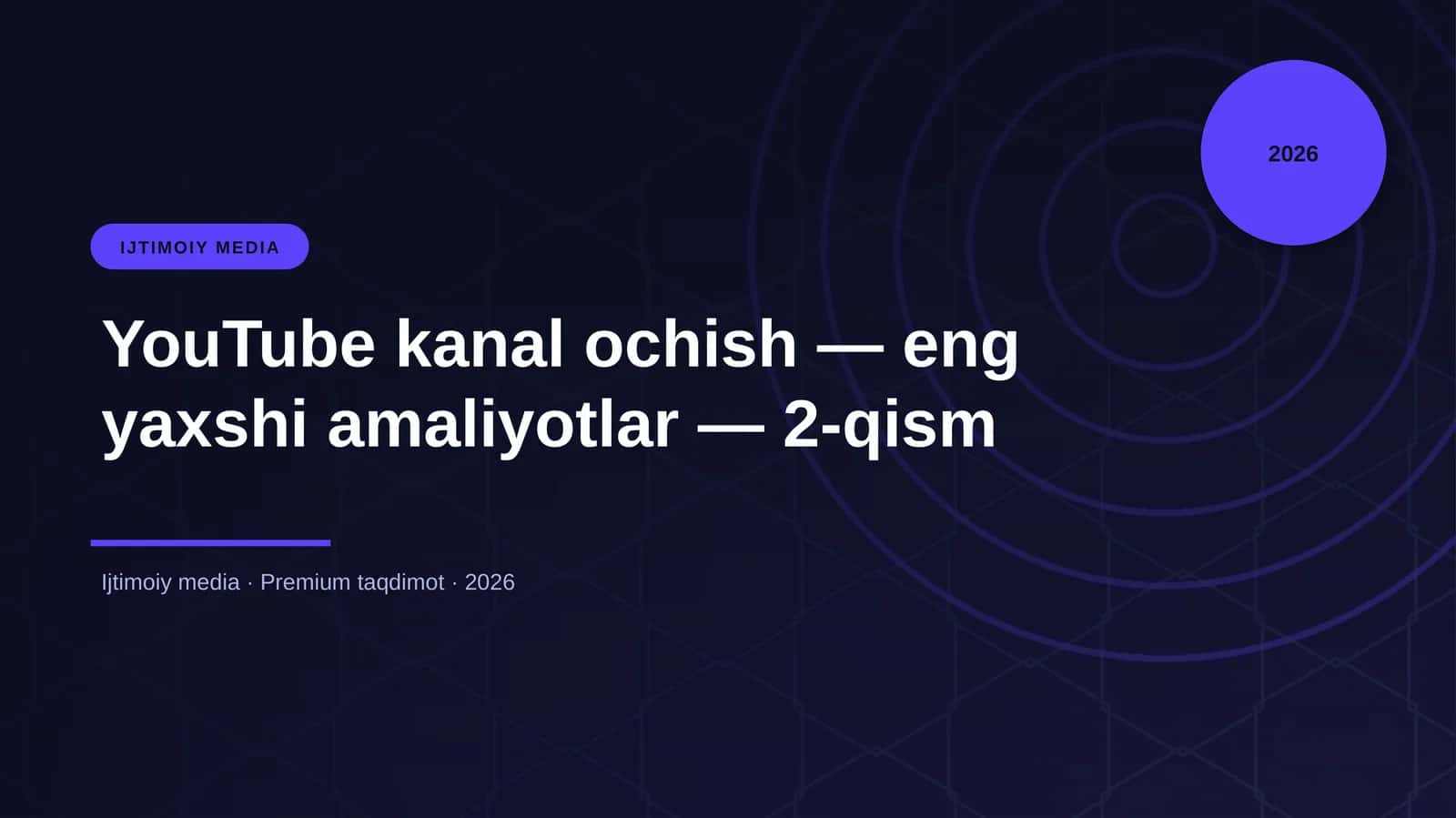 2026

IJTIMOIY MEDIA

YouTube kanal ochish — eng yaxshi amaliyotlar — 2-qism

Ijtimoiy media · Premium taqdimot · 2026